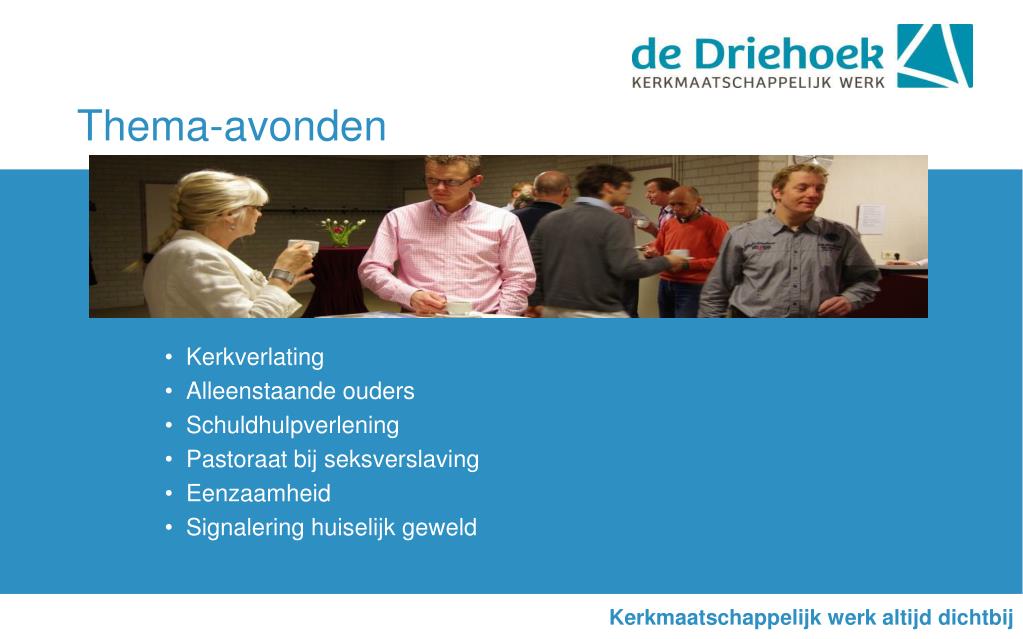 de Driehoek
KERKMAATSCHAPPELIJK WERK

Thema-avonden

• Kerkverlating
• Alleenstaande ouders
• Schuldhulpverlening
• Pastoraat bij seksverslaving
• Eenzaamheid
• Signalering huiselijk geweld

Kerkmaatschappelijk werk altijd dichtbij